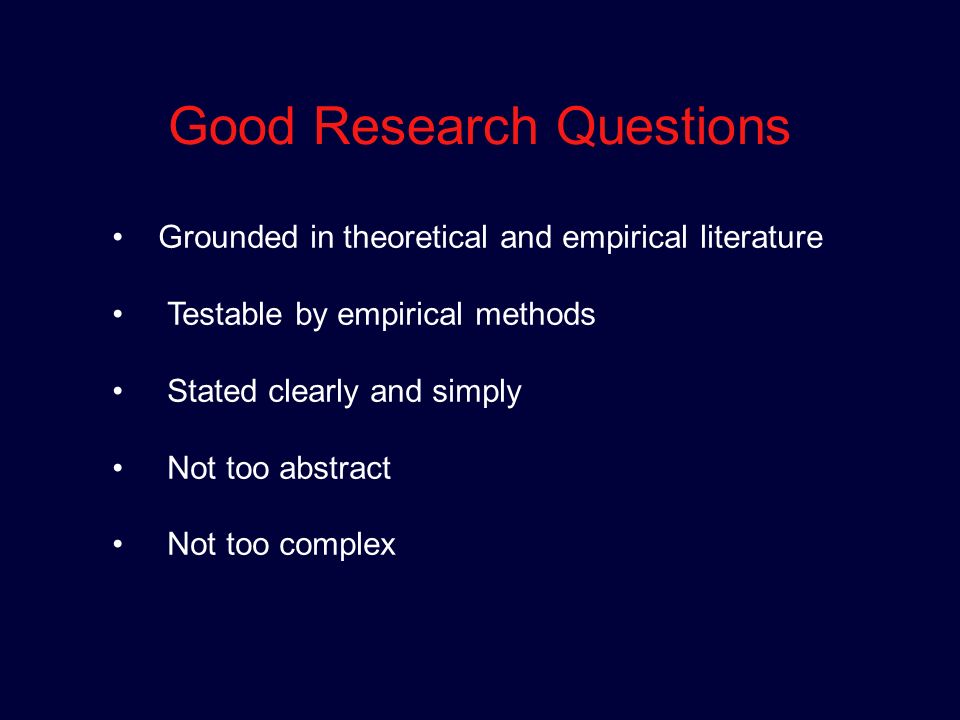 Good Research Questions

• Grounded in theoretical and empirical literature

• Testable by empirical methods

• Stated clearly and simply

• Not too abstract

• Not too complex